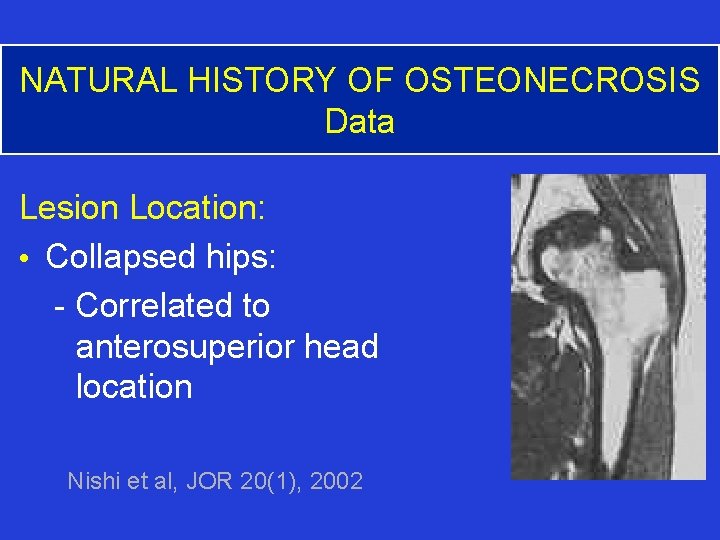 NATURAL HISTORY OF OSTEONECROSIS
Data

Lesion Location:

• Collapsed hips:

- Correlated to anterosuperior head location

Nishi et al, JOR 20(1), 2002